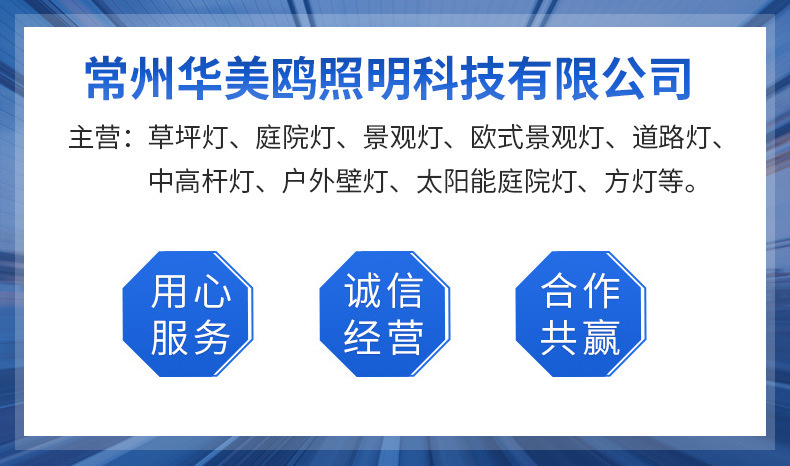 常州华美鸥照明科技有限公司

主营：草坪灯、庭院灯、景观灯、欧式景观灯、道路灯、中高杆灯、户外壁灯、太阳能庭院灯、方灯等。

用心服务

诚信经营

合作共赢